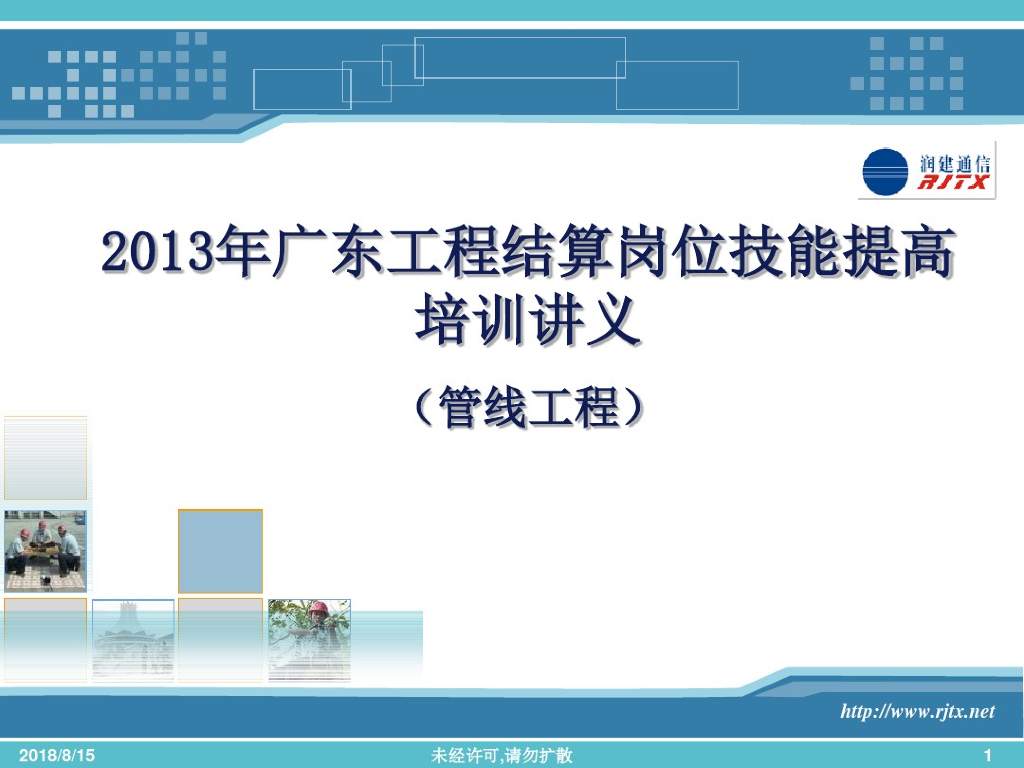 润建通信
RJTX

2013年广东工程结算岗位技能提高培训讲义

（管线工程）

http://www.rjtx.net

2018/8/15

未经许可,请勿扩散

1